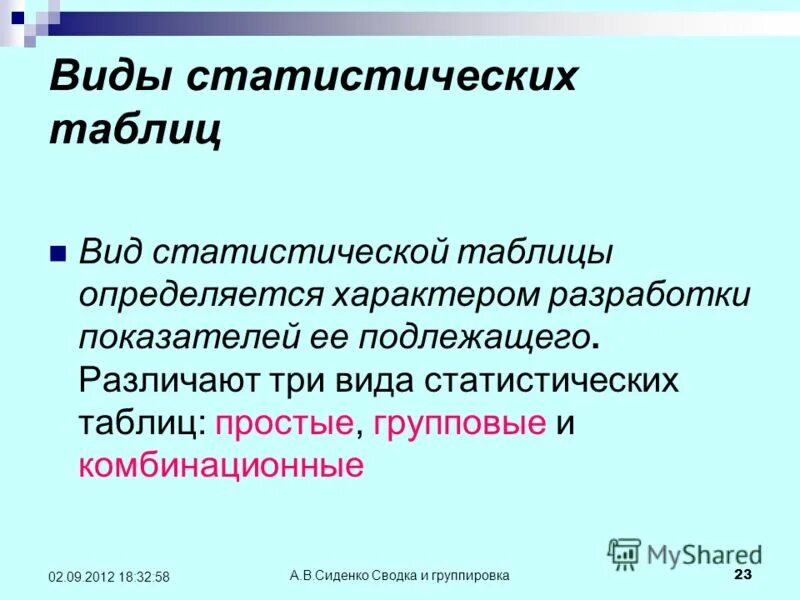 Виды статистических таблиц

Вид статистической таблицы определяется характером разработки показателей ее подлежащего. Различают три вида статистических таблиц: простые, групповые и комбинационные

MyShared

02.09.2012 18:32:58

А.В.Сиденко Сводка и группировка

23